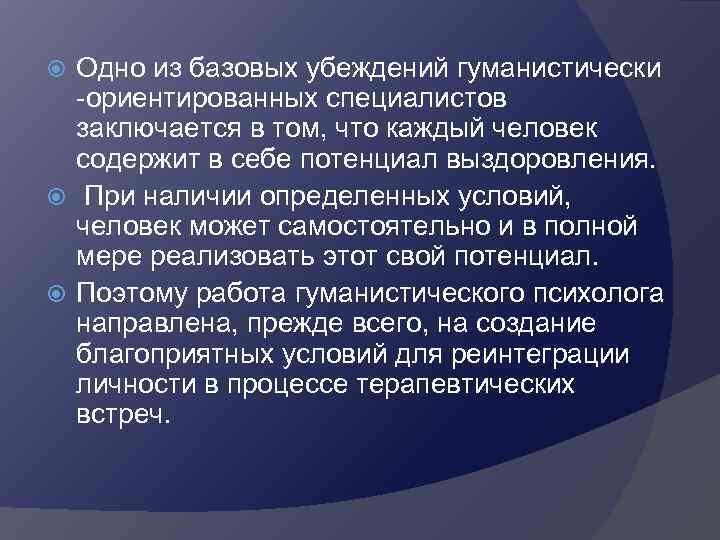 Одно из базовых убеждений гуманистически -ориентированных специалистов заключается в том, что каждый человек содержит в себе потенциал выздоровления.

При наличии определенных условий, человек может самостоятельно и в полной мере реализовать этот свой потенциал.

Поэтому работа гуманистического психолога направлена, прежде всего, на создание благоприятных условий для реинтеграции личности в процессе терапевтических встреч.